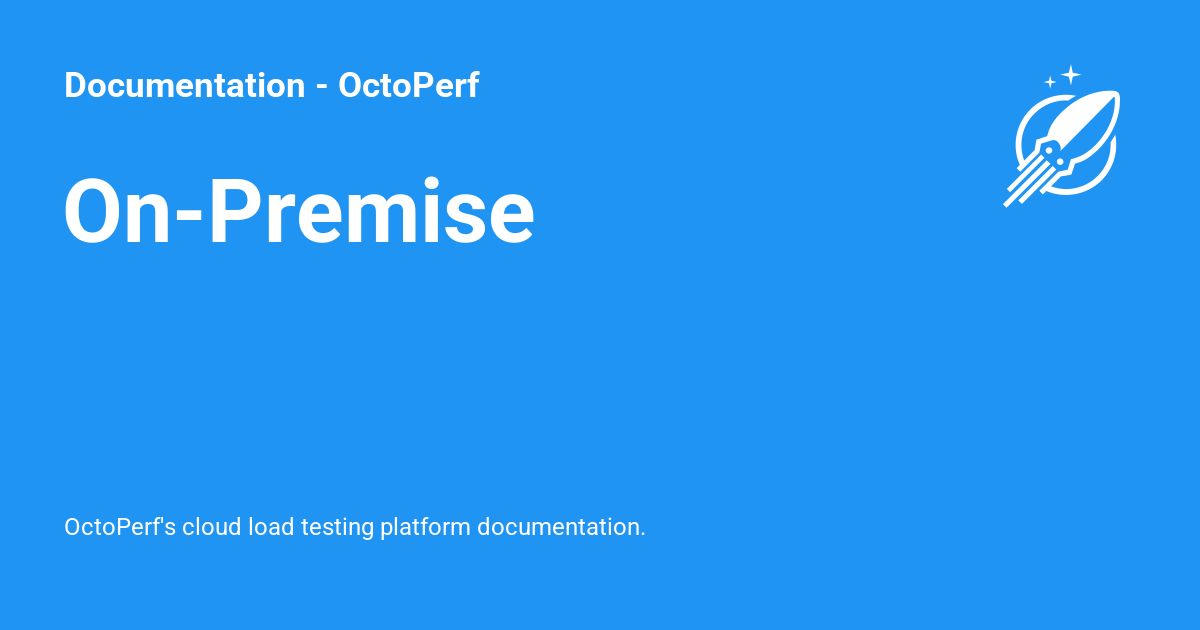 Documentation - OctoPerf

On-Premise

OctoPerf's cloud load testing platform documentation.